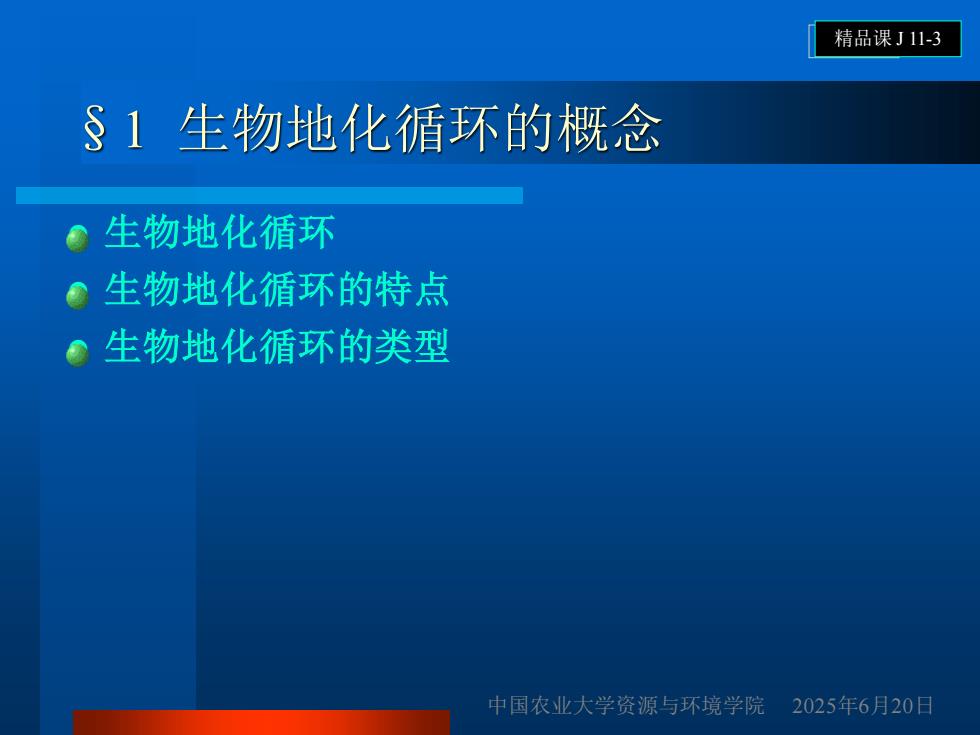 精品课 J 11-3

§1 生物地化循环的概念

生物地化循环
生物地化循环的特点
生物地化循环的类型

中国农业大学资源与环境学院 2025年6月20日